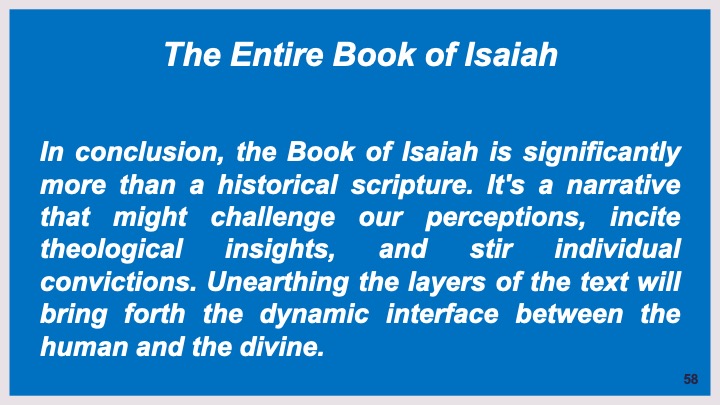 The Entire Book of Isaiah

In conclusion, the Book of Isaiah is significantly more than a historical scripture. It's a narrative that might challenge our perceptions, incite theological insights, and stir individual convictions. Unearthing the layers of the text will bring forth the dynamic interface between the human and the divine.

58